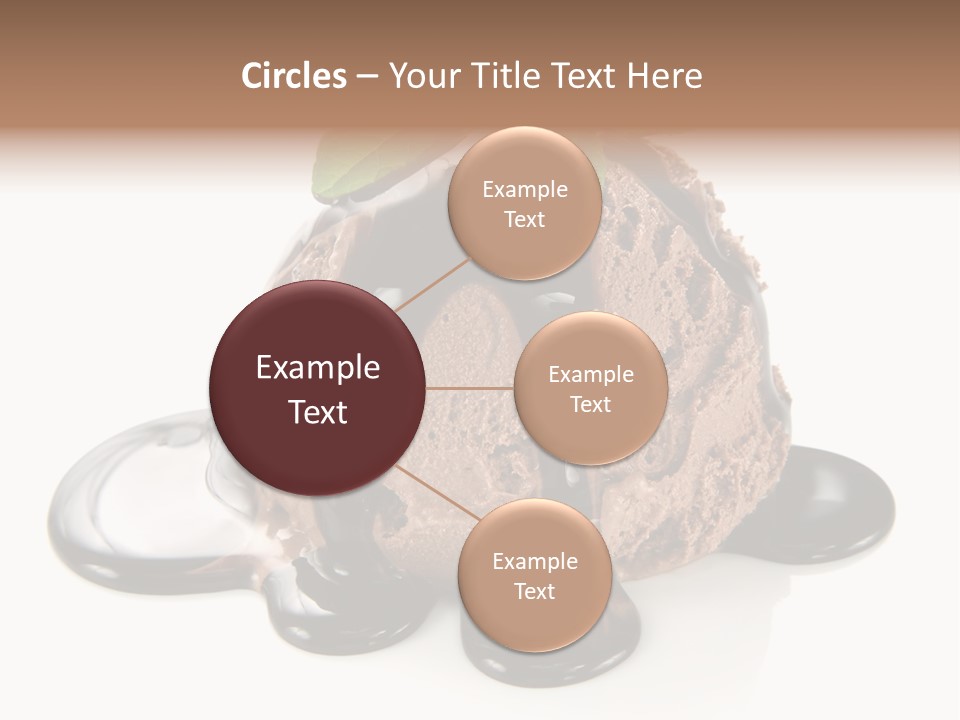 Circles – Your Title Text Here

Example Text

Example Text

Example Text

Example Text